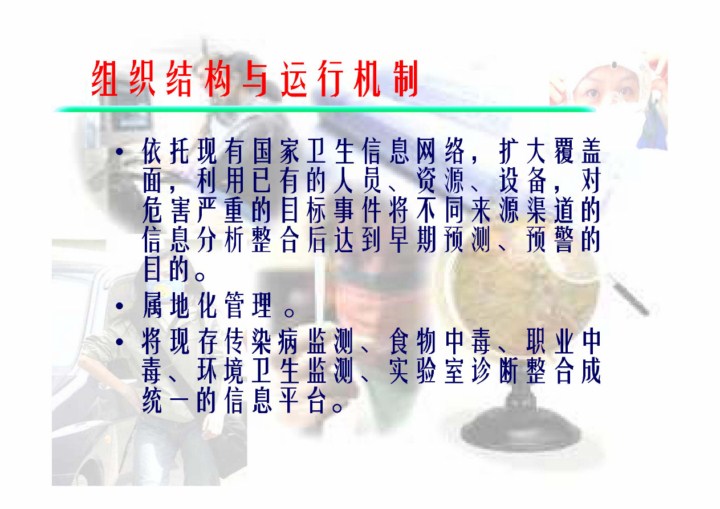 组织结构与运行机制

• 依托现有国家卫生信息网络，扩大覆盖面，利用已有的人员、资源、设备，对危害严重的目标事件将不同来源渠道的信息分析整合后达到早期预测、预警的目的。
• 属地化管理 。
• 将现存传染病监测、食物中毒、职业中毒、环境卫生监测、实验室诊断整合成统一的信息平台。